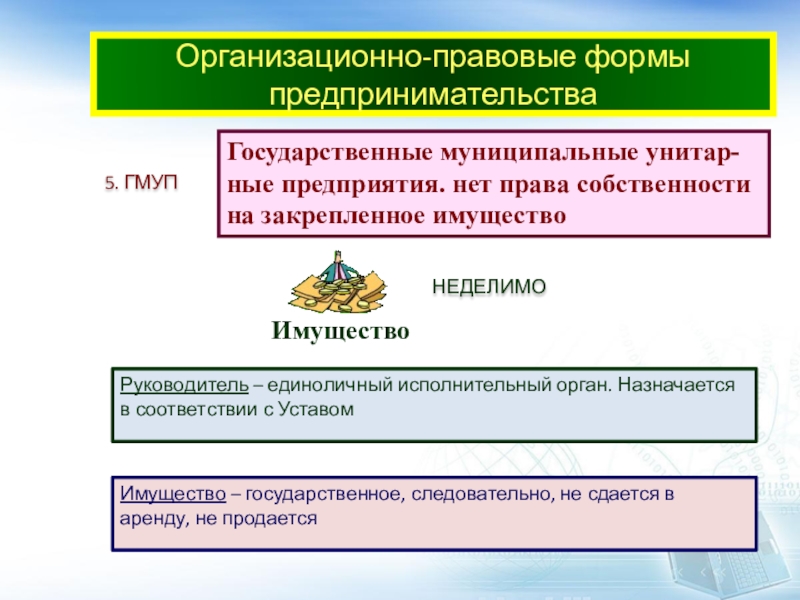 Организационно-правовые формы предпринимательства

5. ГМУП

Государственные муниципальные унитарные предприятия. нет права собственности на закрепленное имущество

НЕДЕЛИМО

Имущество

Руководитель – единоличный исполнительный орган. Назначается в соответствии с Уставом

Имущество – государственное, следовательно, не сдается в аренду, не продается